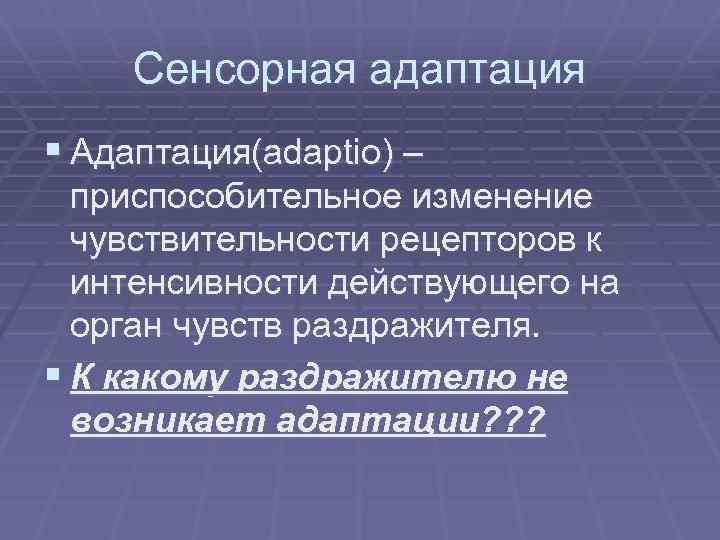 Сенсорная адаптация

Адаптация(adaptio) – приспособительное изменение чувствительности рецепторов к интенсивности действующего на орган чувств раздражителя.

К какому раздражителю не возникает адаптации???